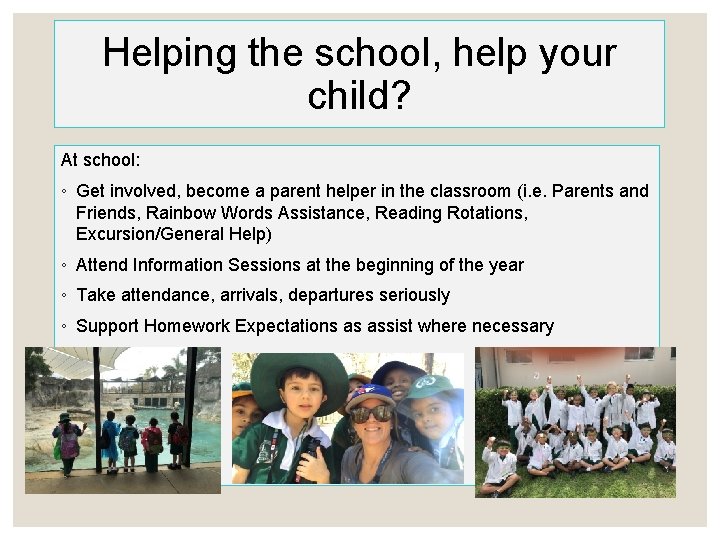 Helping the school, help your child?

At school:

◦ Get involved, become a parent helper in the classroom (i.e. Parents and Friends, Rainbow Words Assistance, Reading Rotations, Excursion/General Help)

◦ Attend Information Sessions at the beginning of the year

◦ Take attendance, arrivals, departures seriously

◦ Support Homework Expectations as assist where necessary